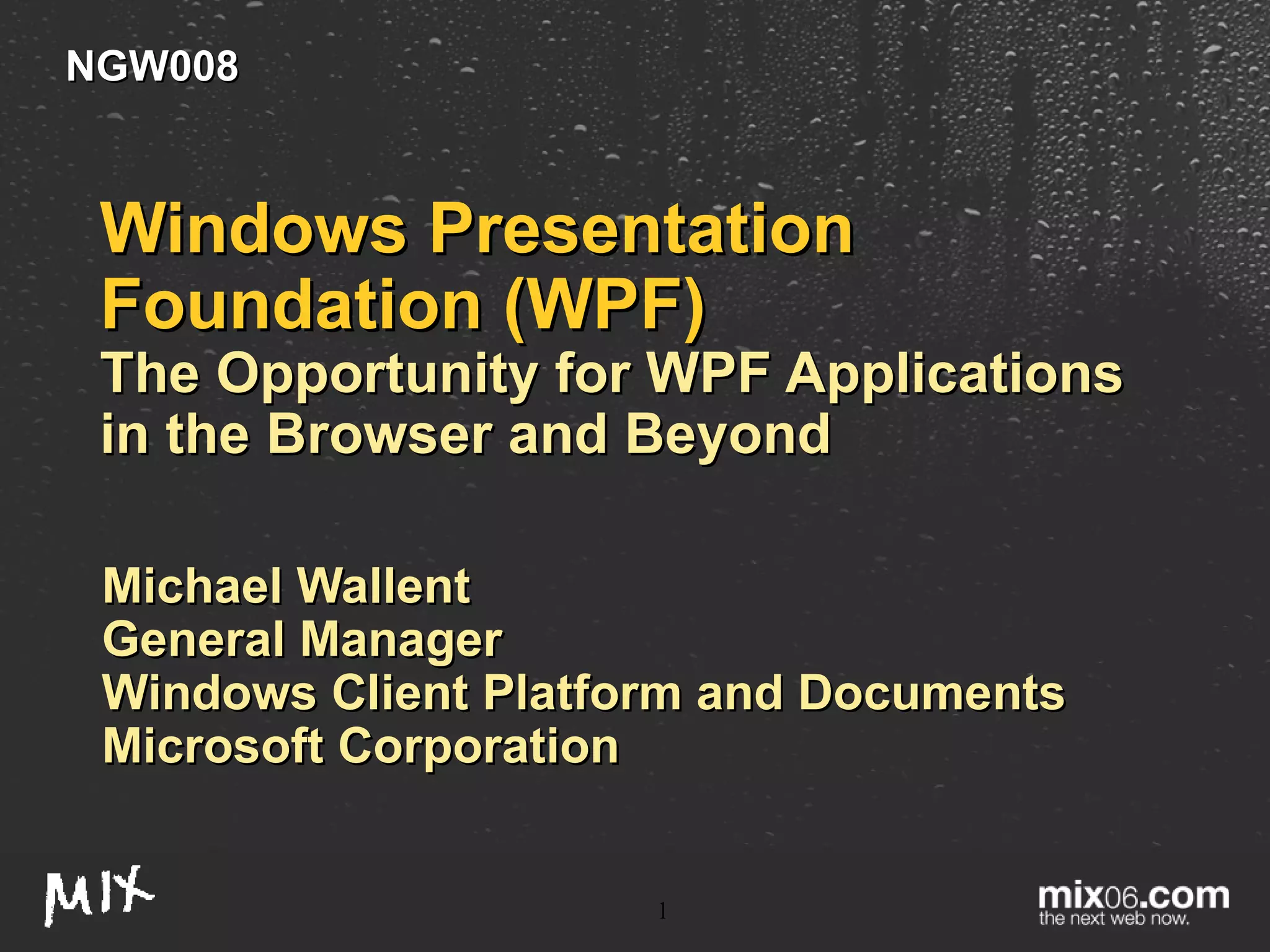 NGW008

Windows Presentation Foundation (WPF)
The Opportunity for WPF Applications in the Browser and Beyond

Michael Wallent
General Manager
Windows Client Platform and Documents
Microsoft Corporation

MIX

1

mix06.com
the next web now.